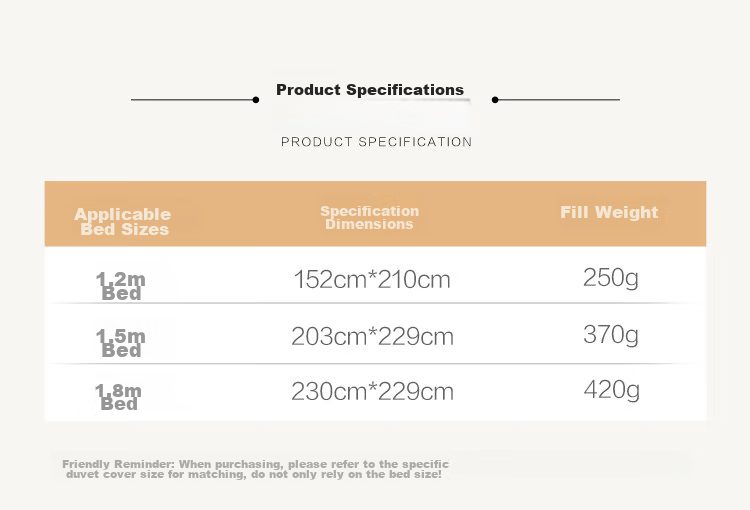 Product Specifications

PRODUCT SPECIFICATION

| Applicable Bed Sizes | Specification Dimensions | Fill Weight |
|---|---|---|
| 1.2m Bed | 152cm*210cm | 250g |
| 1.5m Bed | 203cm*229cm | 370g |
| 1.8m Bed | 230cm*229cm | 420g |

Friendly Reminder: When purchasing, please refer to the specific duvet cover size for matching, do not only rely on the bed size!